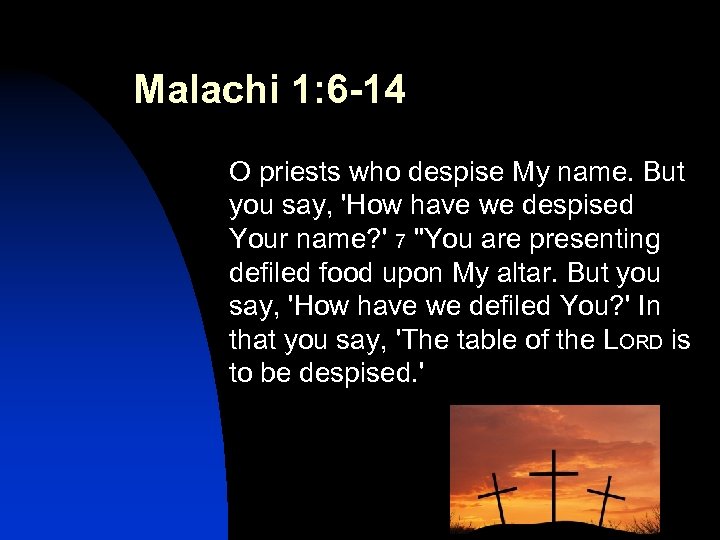 Malachi 1:6-14

O priests who despise My name. But you say, 'How have we despised Your name?' 7 "You are presenting defiled food upon My altar. But you say, 'How have we defiled You?' In that you say, 'The table of the LORD is to be despised.'